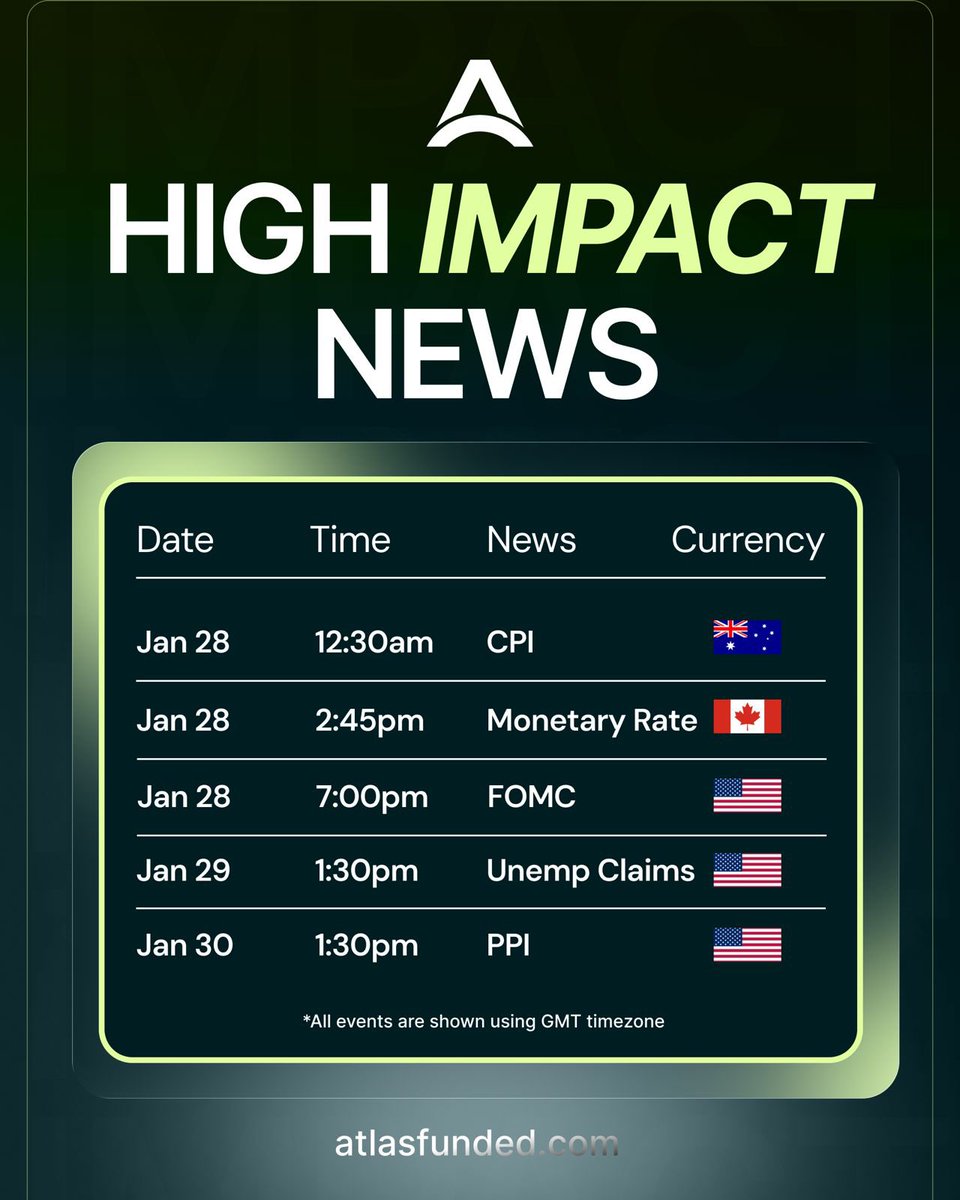 HIGH IMPACT NEWS

| Date | Time | News | Currency |
|---|---|---|---|
| Jan 28 | 12:30am | CPI | |
| Jan 28 | 2:45pm | Monetary Rate | |
| Jan 28 | 7:00pm | FOMC | |
| Jan 29 | 1:30pm | Unemp Claims | |
| Jan 30 | 1:30pm | PPI | |

*All events are shown using GMT timezone

atlasfunded.com